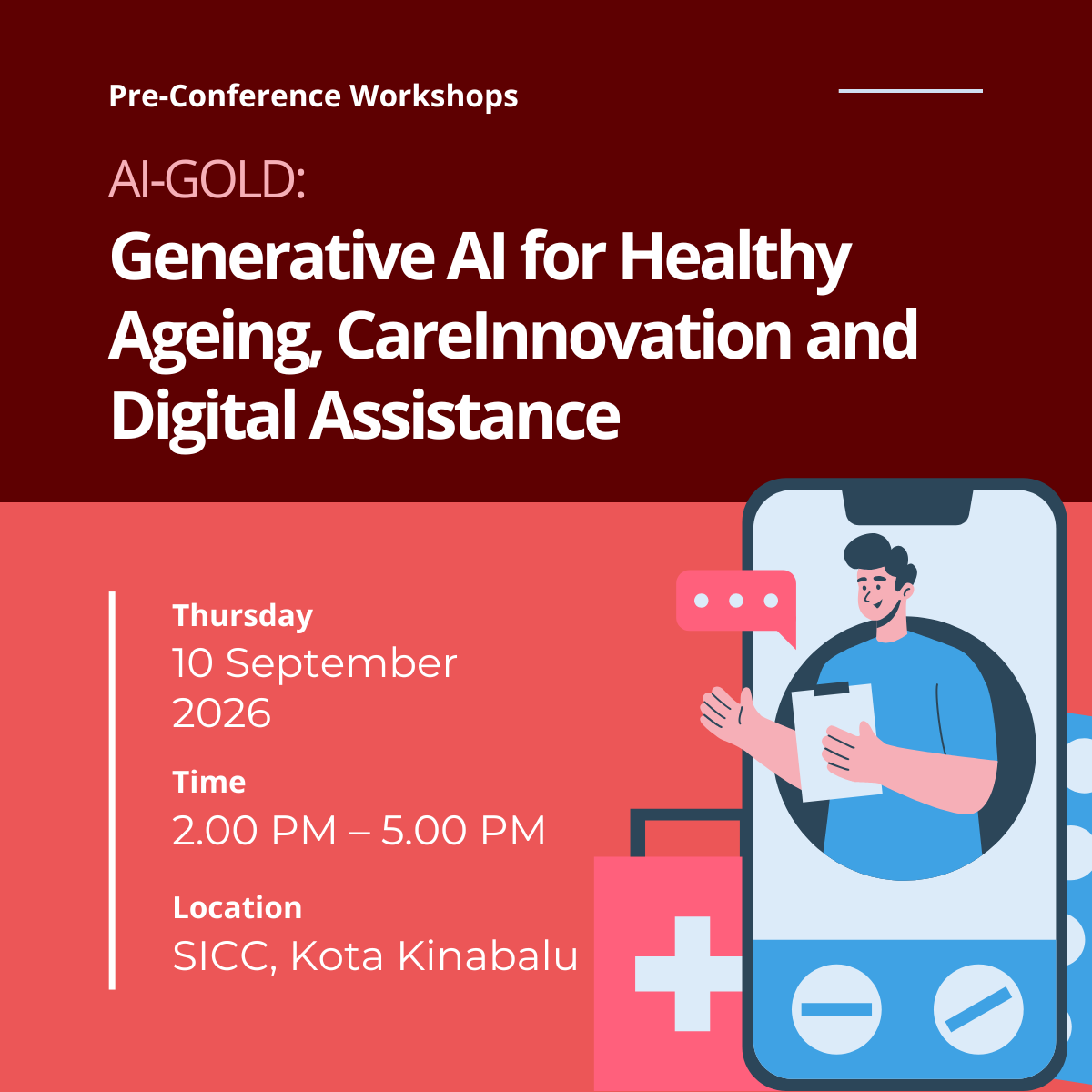 Pre-Conference Workshops

AI-GOLD:

Generative AI for Healthy Ageing, CareInnovation and Digital Assistance

Thursday
10 September 2026

Time
2.00 PM – 5.00 PM

Location
SICC, Kota Kinabalu